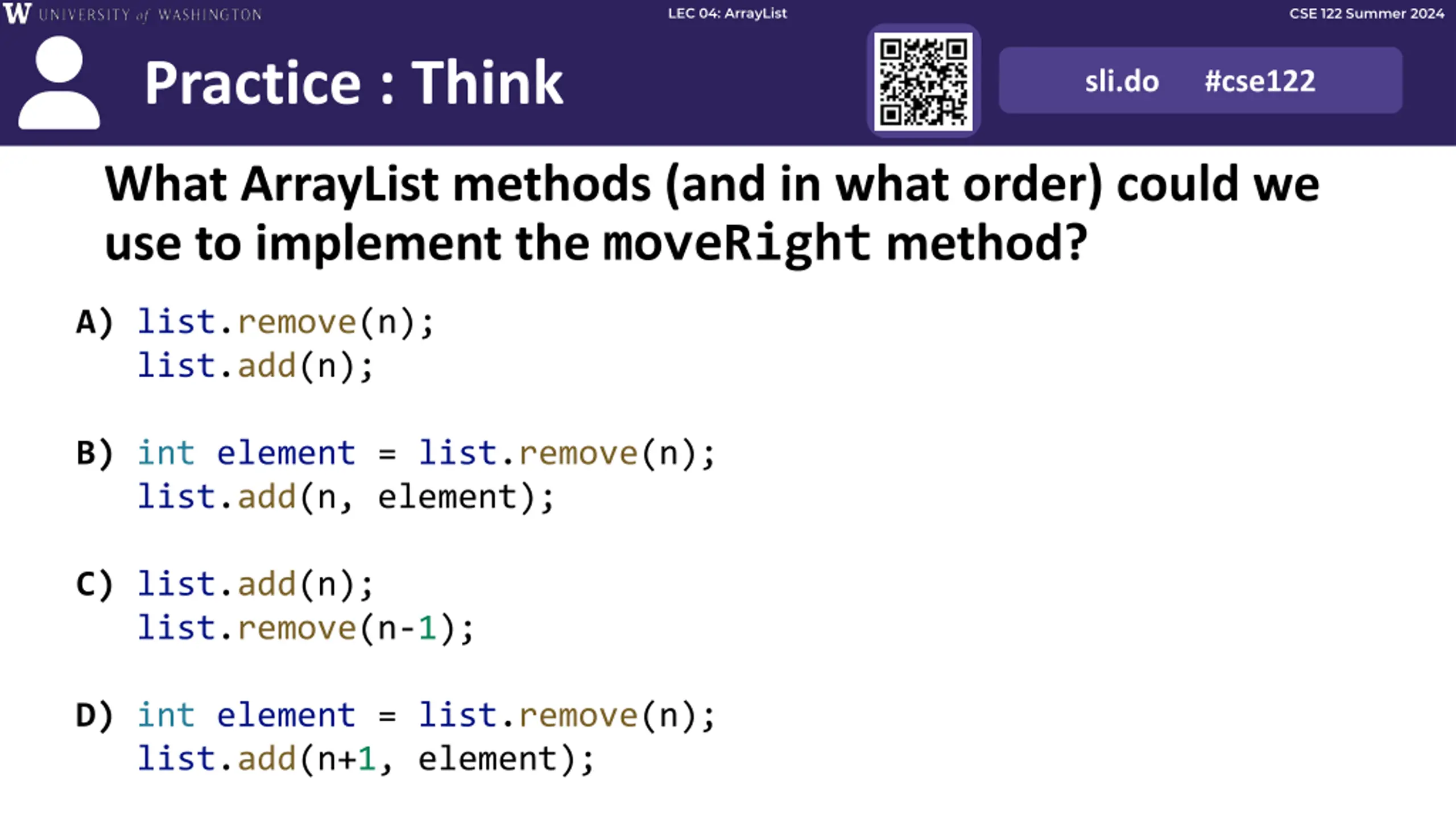 W UNIVERSITY of WASHINGTON
LEC 04: ArrayList
CSE 122 Summer 2024

Practice : Think

sli.do #cse122

What ArrayList methods (and in what order) could we use to implement the moveRight method?

A) list.remove(n);
list.add(n);

B) int element = list.remove(n);
list.add(n, element);

C) list.add(n);
list.remove(n-1);

D) int element = list.remove(n);
list.add(n+1, element);